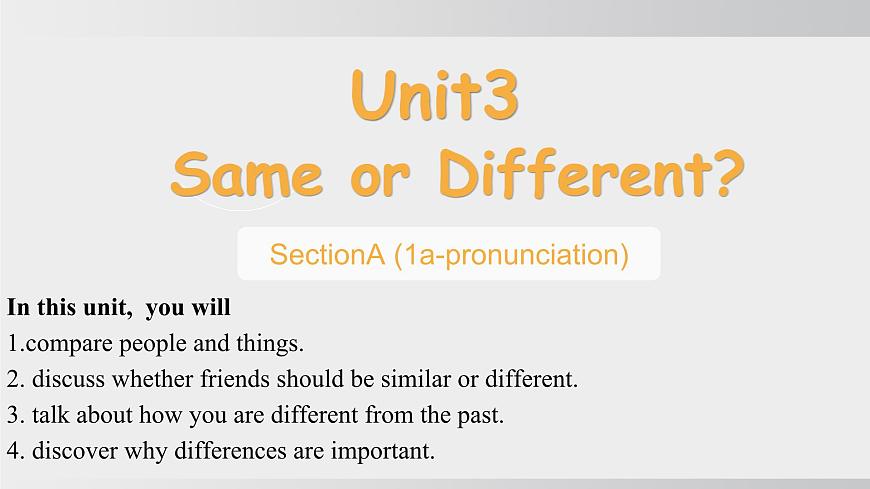 Unit3
Same or Different?

SectionA (1a-pronunciation)

In this unit, you will
1.compare people and things.
2. discuss whether friends should be similar or different.
3. talk about how you are different from the past.
4. discover why differences are important.